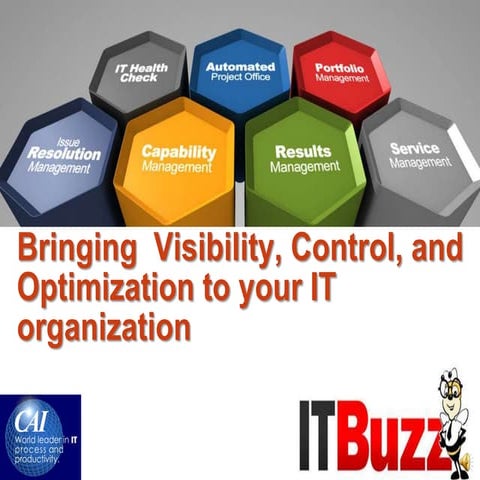 IT Health Check

Automated Project Office

Portfolio Management

Issue Resolution Management

Capability Management

Results Management

Service Management

Bringing Visibility, Control, and Optimization to your IT organization

CAI
World leader in IT process and productivity.

ITBuzz